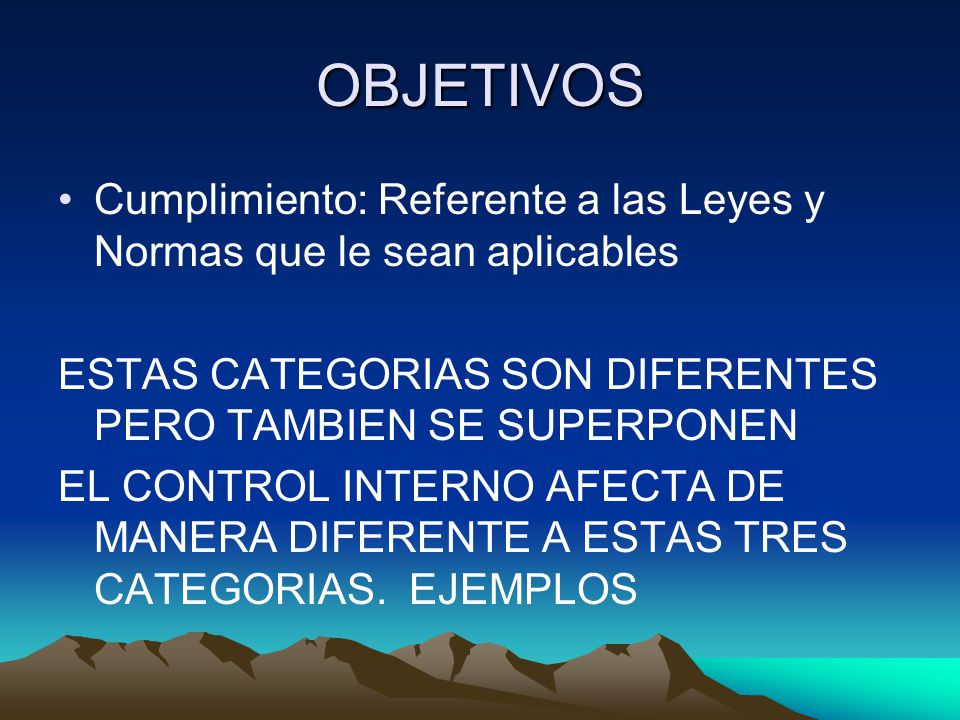 OBJETIVOS

• Cumplimiento: Referente a las Leyes y Normas que le sean aplicables

ESTAS CATEGORIAS SON DIFERENTES PERO TAMBIEN SE SUPERPONEN

EL CONTROL INTERNO AFECTA DE MANERA DIFERENTE A ESTAS TRES CATEGORIAS. EJEMPLOS